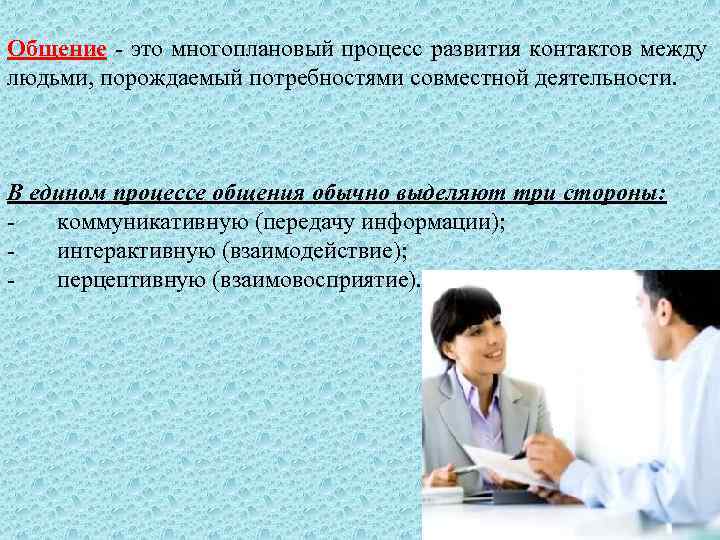 Общение - это многоплановый процесс развития контактов между людьми, порождаемый потребностями совместной деятельности.

В едином процессе общения обычно выделяют три стороны:
- коммуникативную (передачу информации);
- интерактивную (взаимодействие);
- перцептивную (взаимовосприятие).